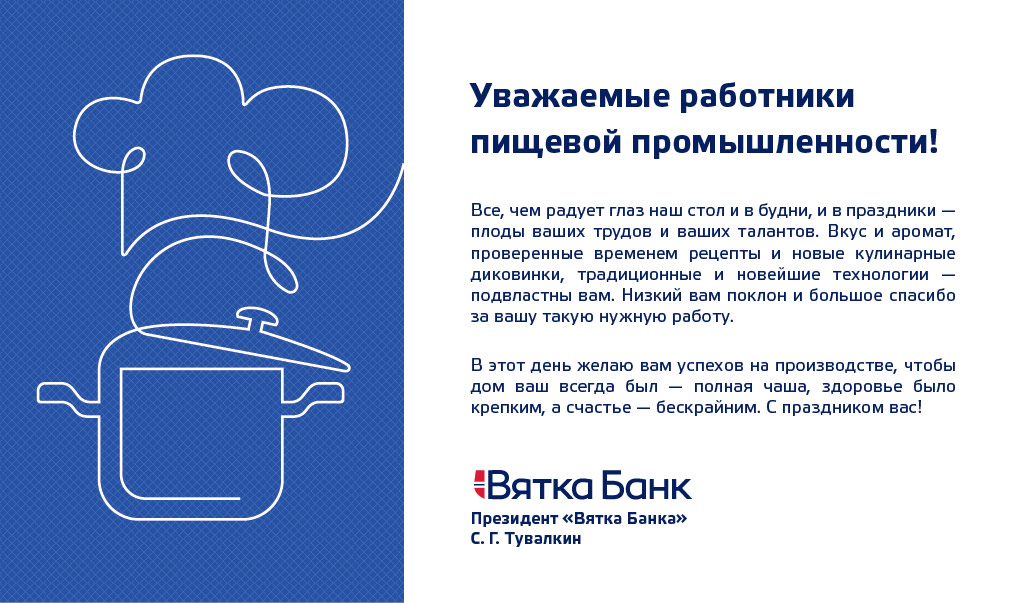 Уважаемые работники пищевой промышленности!

Все, чем радует глаз наш стол и в будни, и в праздники — плоды ваших трудов и ваших талантов. Вкус и аромат, проверенные временем рецепты и новые кулинарные диковинки, традиционные и новейшие технологии — подвластны вам. Низкий вам поклон и большое спасибо за вашу такую нужную работу.

В этот день желаю вам успехов на производстве, чтобы дом ваш всегда был — полная чаша, здоровье было крепким, а счастье — бескрайним. С праздником вас!

Вятка Банк

Президент «Вятка Банка»
С. Г. Тувалкин